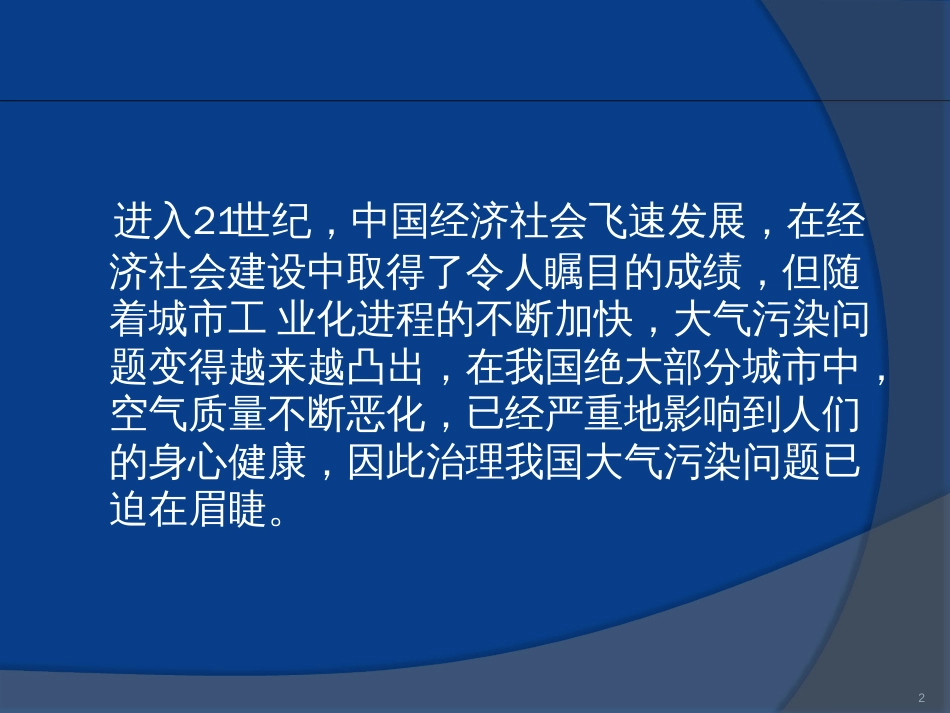 进入21世纪，中国经济社会飞速发展，在经济社会建设中取得了令人瞩目的成绩，但随着城市工 业化进程的不断加快，大气污染问题变得越来越凸出，在我国绝大部分城市中，空气质量不断恶化，已经严重地影响到人们的身心健康，因此治理我国大气污染问题已迫在眉睫。

2